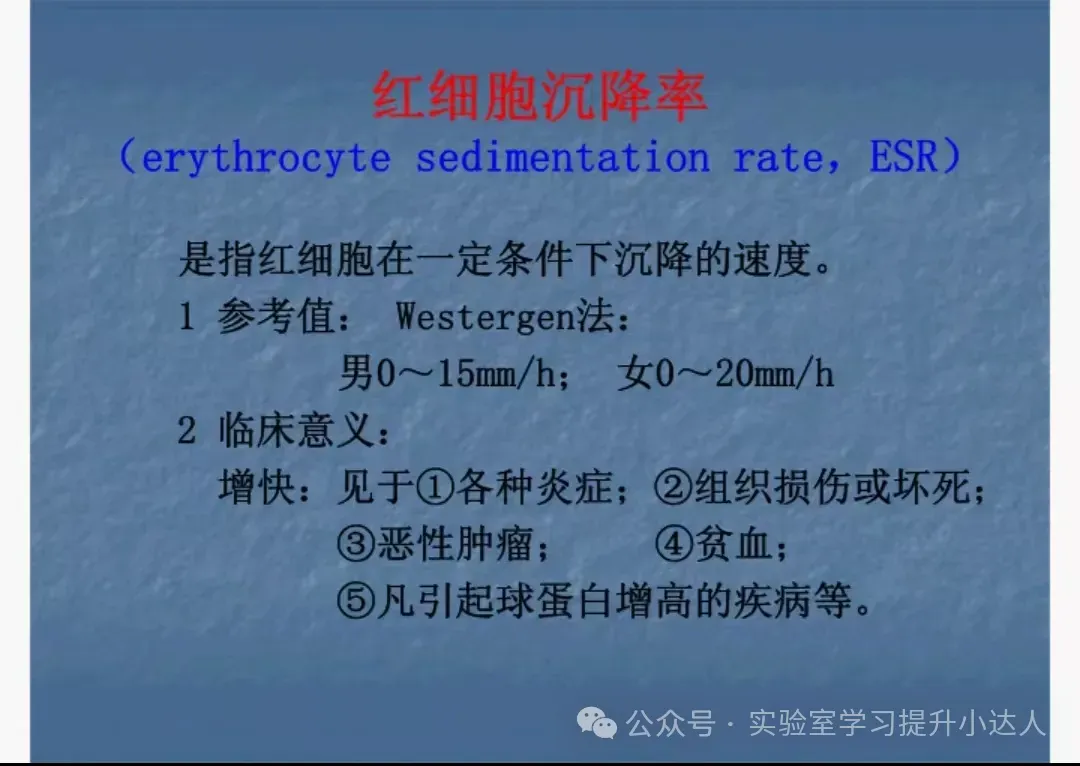 红细胞沉降率
（erythrocyte sedimentation rate，ESR）

是指红细胞在一定条件下沉降的速度。

1 参考值： Westergen法：
男0～15mm/h； 女0～20mm/h

2 临床意义：
增快：见于①各种炎症；②组织损伤或坏死；
③恶性肿瘤； ④贫血；
⑤凡引起球蛋白增高的疾病等。

公众号 · 实验室学习提升小达人